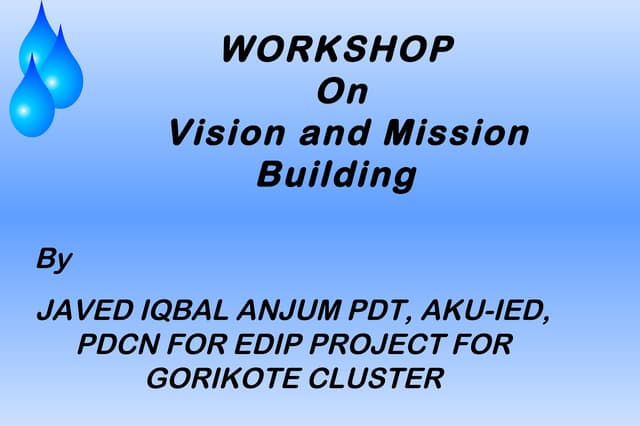 WORKSHOP
On
Vision and Mission
Building

By

JAVED IQBAL ANJUM PDT, AKU-IED, PDCN FOR EDIP PROJECT FOR GORIKOTE CLUSTER